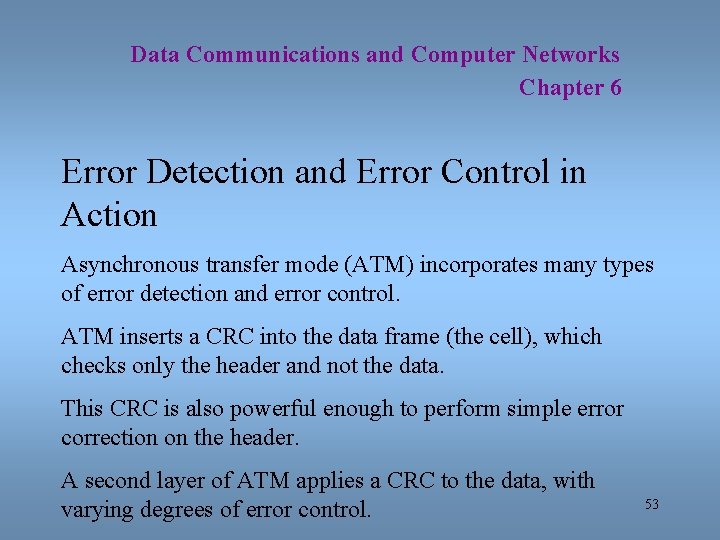 Data Communications and Computer Networks
Chapter 6

Error Detection and Error Control in Action

Asynchronous transfer mode (ATM) incorporates many types of error detection and error control.

ATM inserts a CRC into the data frame (the cell), which checks only the header and not the data.

This CRC is also powerful enough to perform simple error correction on the header.

A second layer of ATM applies a CRC to the data, with varying degrees of error control.

53